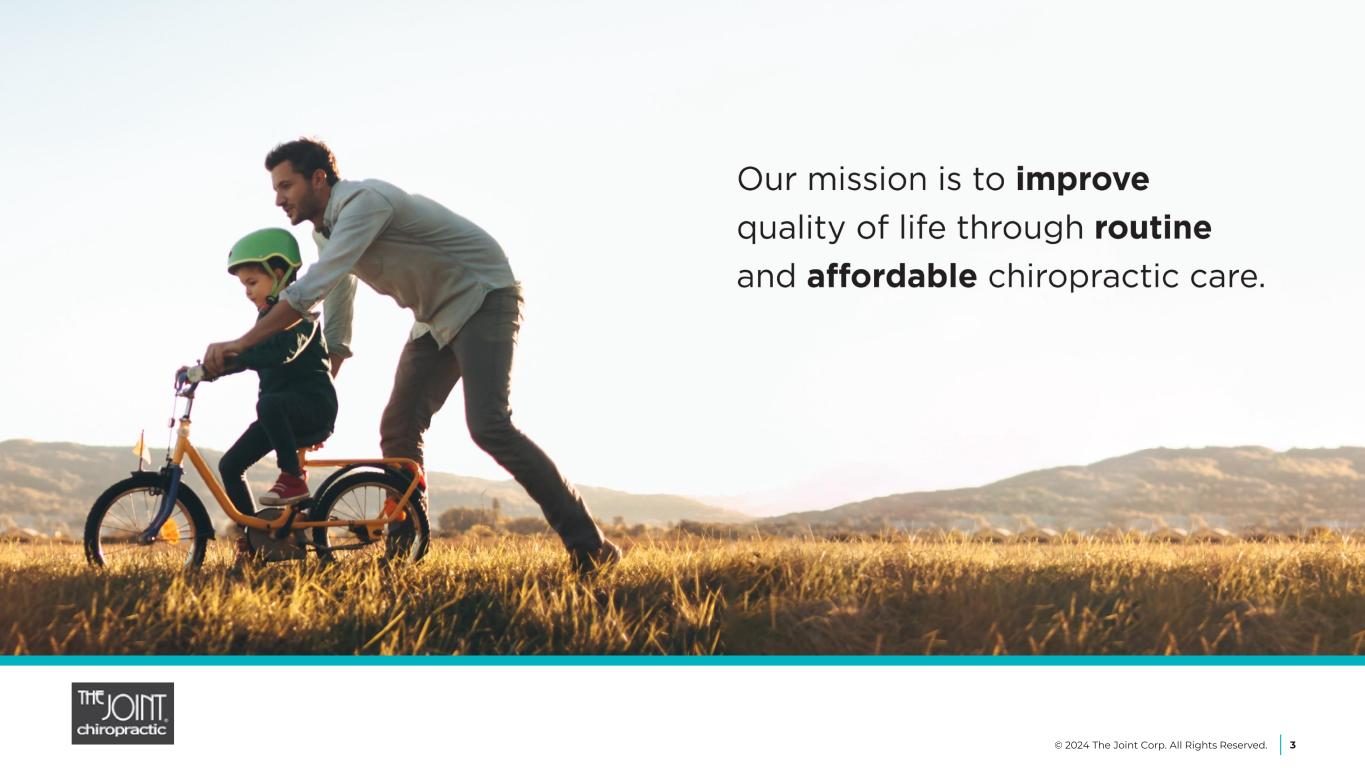 Our mission is to improve quality of life through routine and affordable chiropractic care.

THE JOINT chiropractic

© 2024 The Joint Corp. All Rights Reserved. 3